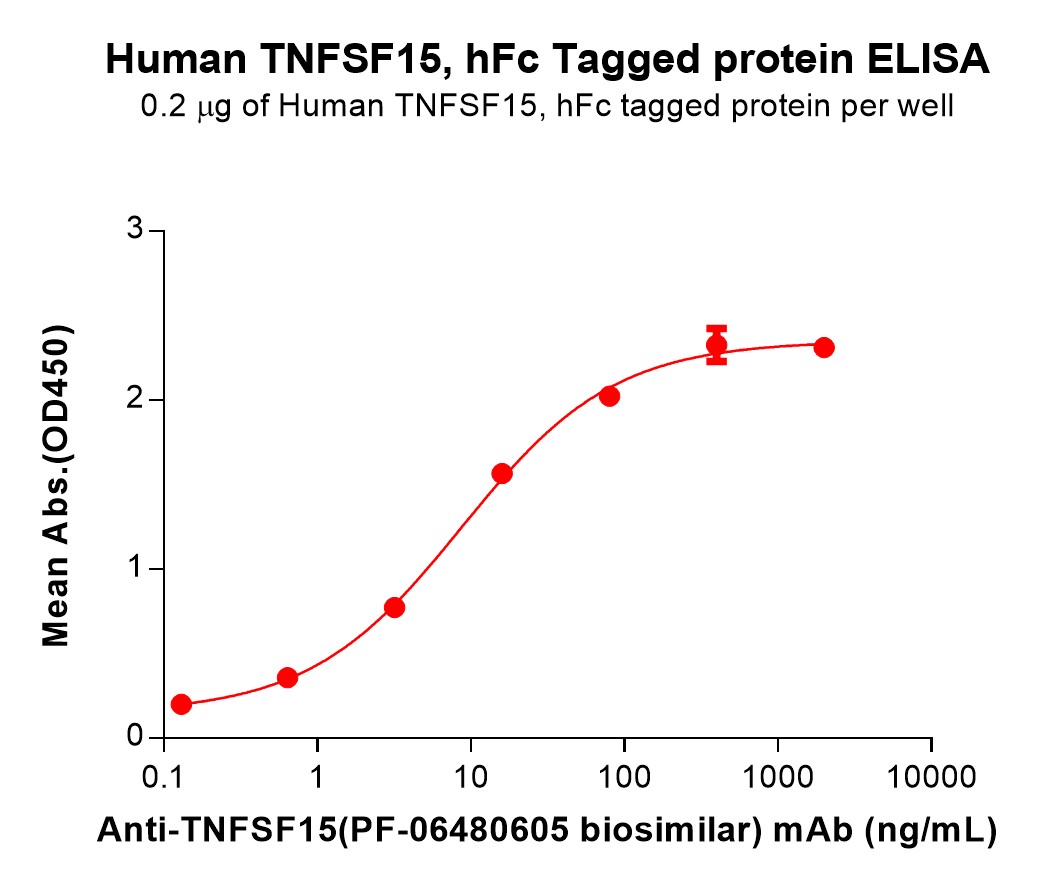 Human TNFSF15, hFc Tagged protein ELISA
0.2 μg of Human TNFSF15, hFc tagged protein per well

Mean Abs.(OD450)

3
2
1
0

0.1
1
10
100
1000
10000

Anti-TNFSF15(PF-06480605 biosimilar) mAb (ng/mL)